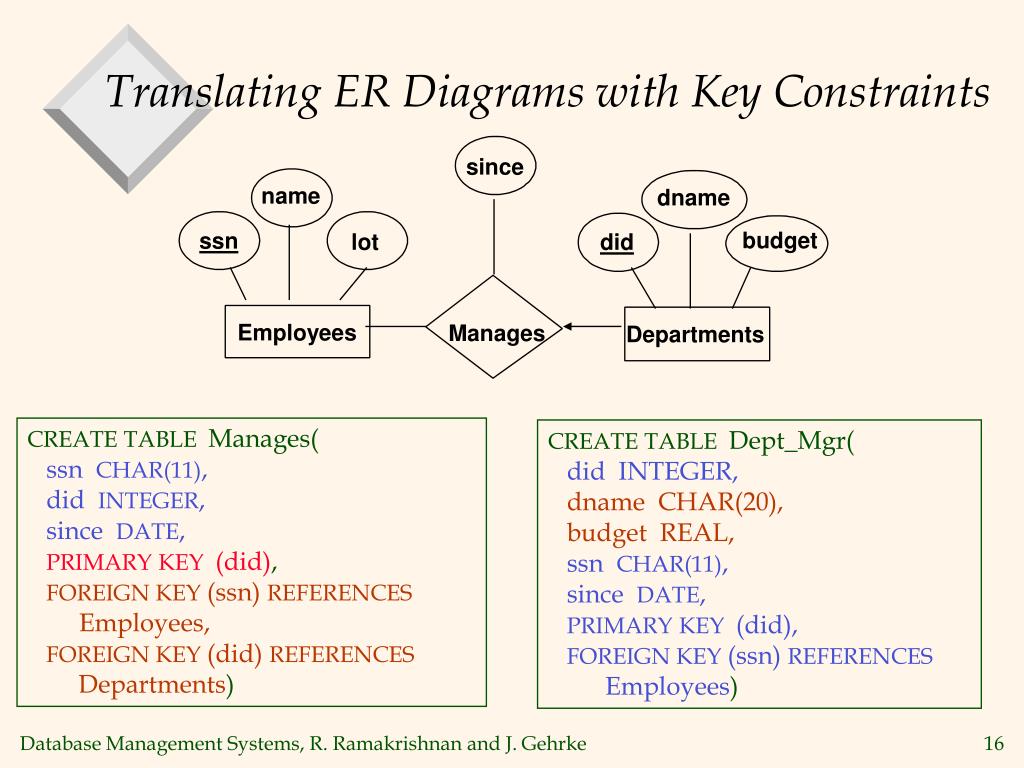 Translating ER Diagrams with Key Constraints

since
name
dname
ssn
lot
did
budget
Employees
Manages
Departments

CREATE TABLE Manages(
ssn CHAR(11),
did INTEGER,
since DATE,
PRIMARY KEY (did),
FOREIGN KEY (ssn) REFERENCES Employees,
FOREIGN KEY (did) REFERENCES Departments)

CREATE TABLE Dept_Mgr(
did INTEGER,
dname CHAR(20),
budget REAL,
ssn CHAR(11),
since DATE,
PRIMARY KEY (did),
FOREIGN KEY (ssn) REFERENCES Employees)

Database Management Systems, R. Ramakrishnan and J. Gehrke

16